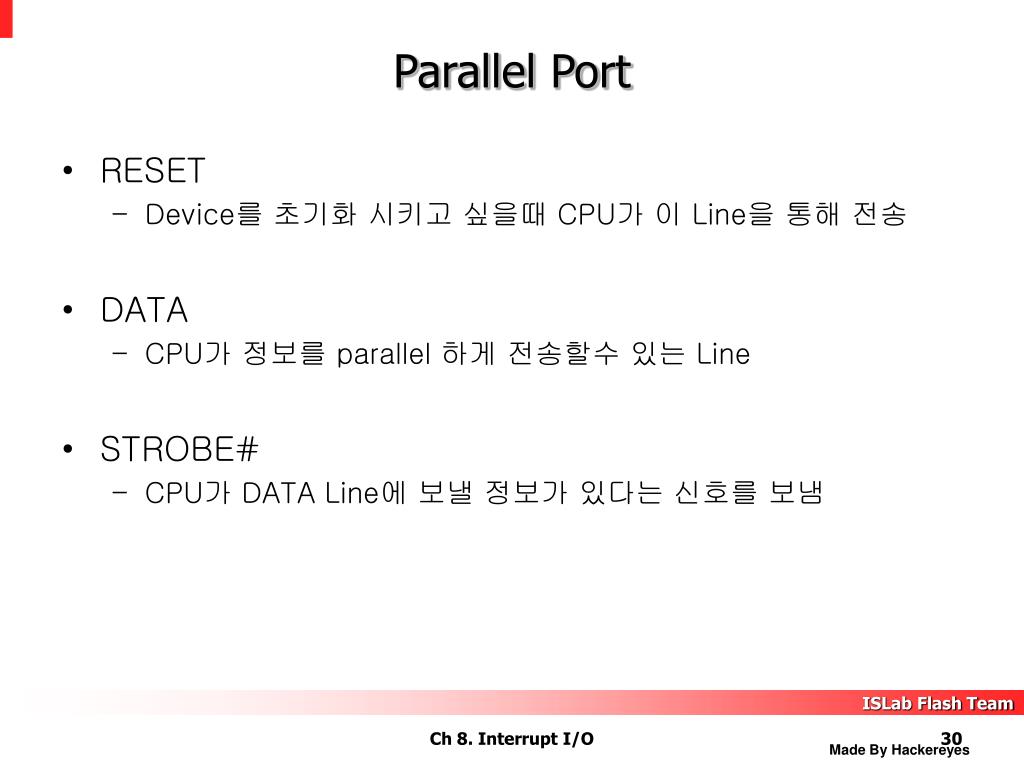 Parallel Port

• RESET
– Device를 초기화 시키고 싶을때 CPU가 이 Line을 통해 전송

• DATA
– CPU가 정보를 parallel 하게 전송할수 있는 Line

• STROBE#
– CPU가 DATA Line에 보낼 정보가 있다는 신호를 보냄

ISLab Flash Team

Ch 8. Interrupt I/O

30

Made By Hackereyes